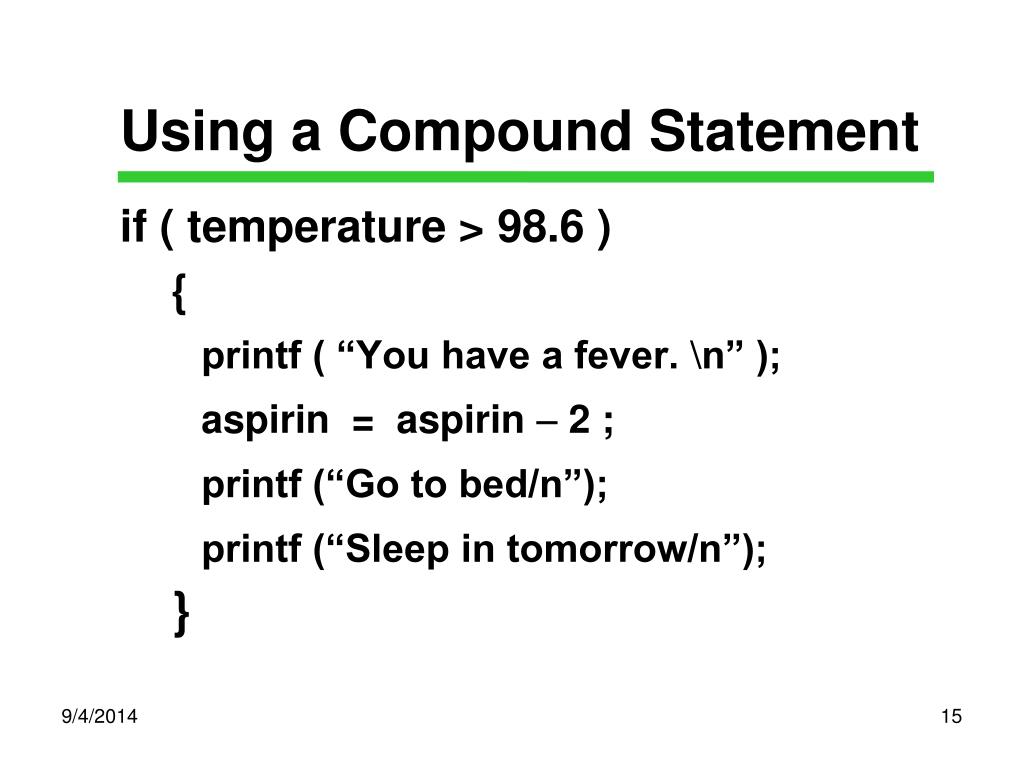 Using a Compound Statement

if ( temperature > 98.6 )

{

printf ( “You have a fever. \n” );

aspirin = aspirin – 2 ;

printf (“Go to bed/n”);

printf (“Sleep in tomorrow/n”);

}

9/4/2014

15